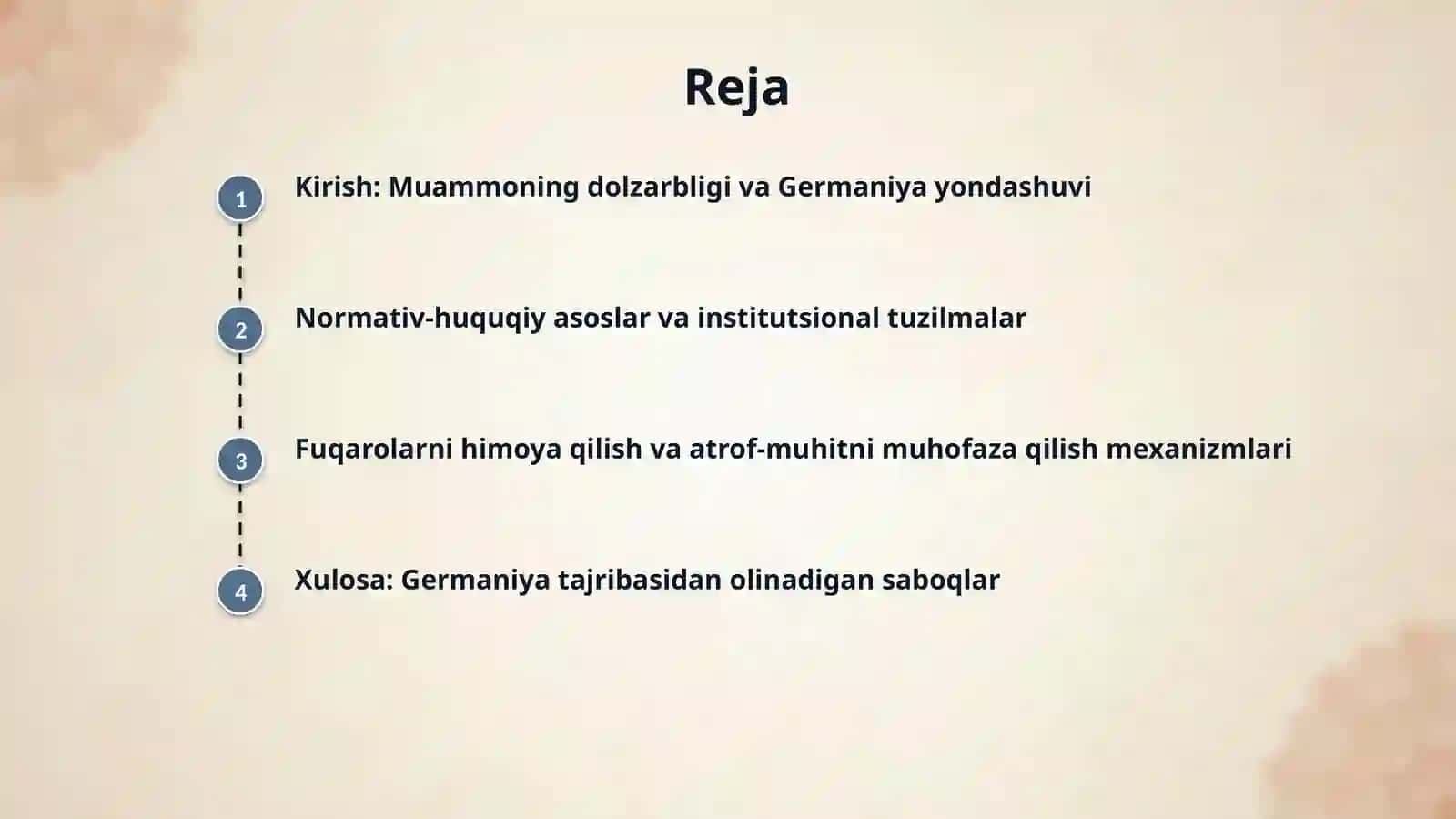 Reja

1

Kirish: Muammoning dolzarbligi va Germaniya yondashuvi

2

Normativ-huquqiy asoslar va institutsional tuzilmalar

3

Fuqarolarni himoya qilish va atrof-muhitni muhofaza qilish mexanizmlari

4

Xulosa: Germaniya tajribasidan olinadigan saboqlar